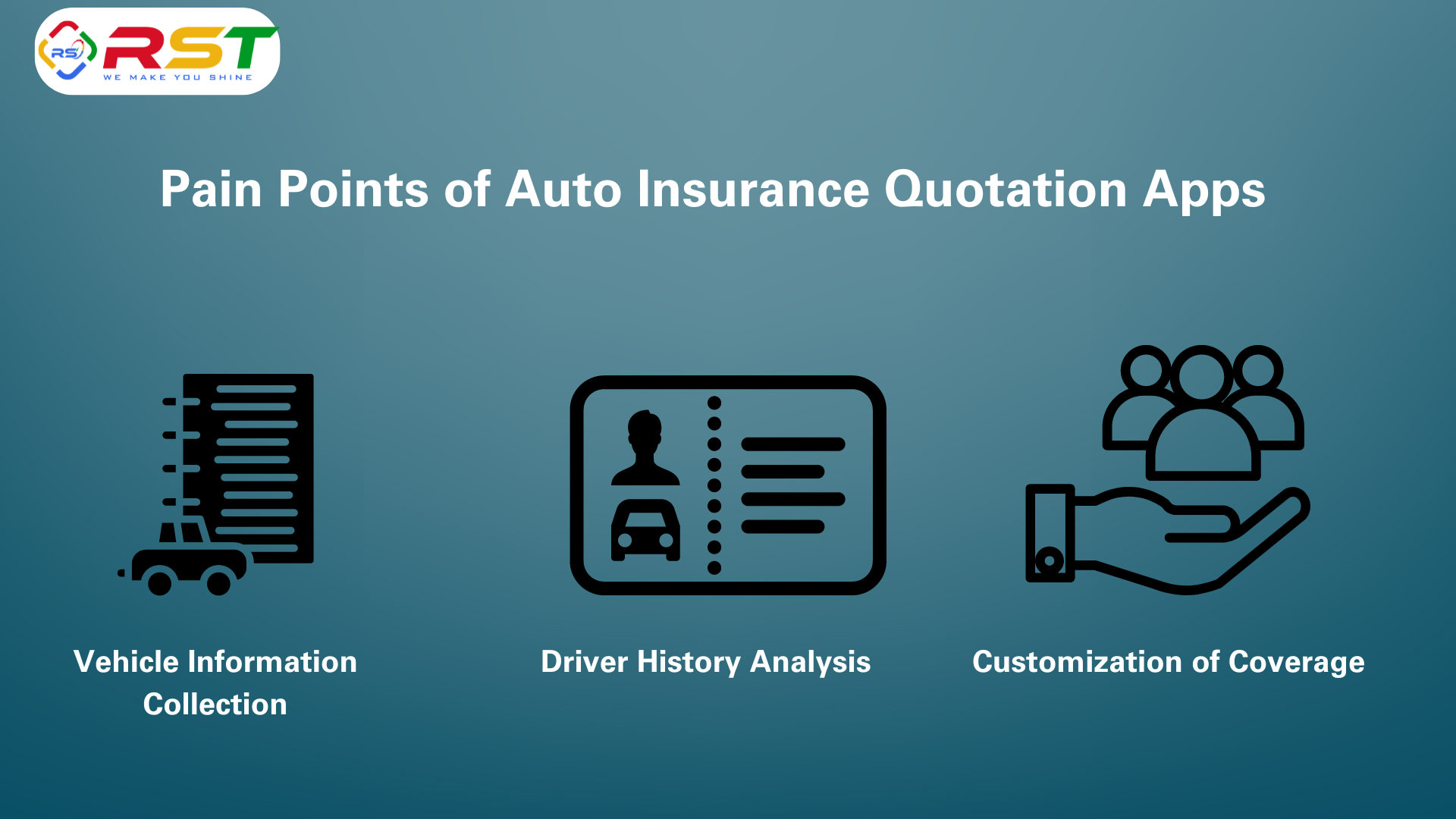 RST
RST
WE MAKE YOU SHINE

Pain Points of Auto Insurance Quotation Apps

Vehicle Information Collection

Driver History Analysis

Customization of Coverage